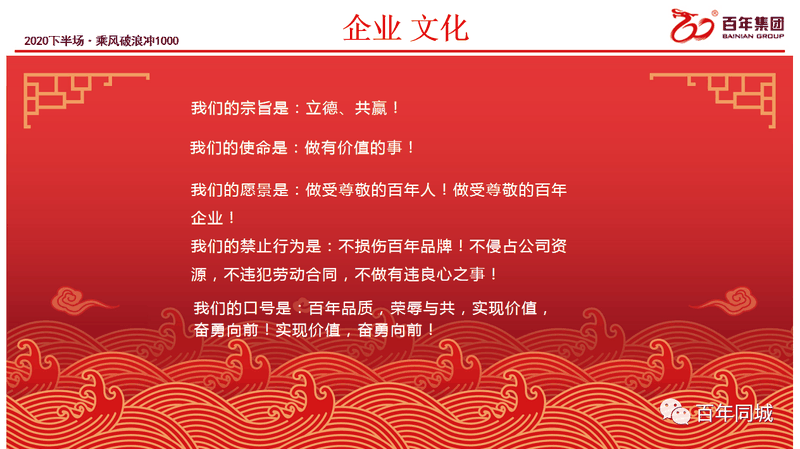 2020下半场 · 乘风破浪冲1000

企业 文化

百年集团
BAINIAN GROUP

我们的宗旨是：立德、共赢！

我们的使命是：做有价值的事！

我们的愿景是：做受尊敬的百年人！做受尊敬的百年企业！

我们的禁止行为是：不损伤百年品牌！不侵占公司资源，不违犯劳动合同，不做有违良心之事！

我们的口号是：百年品质，荣辱与共，实现价值，奋勇向前！实现价值，奋勇向前！

百年同城